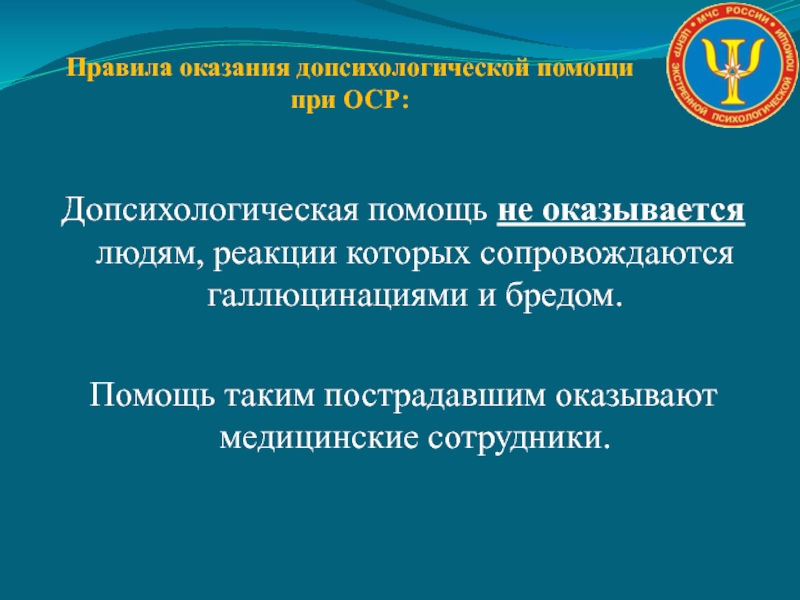 Правила оказания допсихологической помощи при ОСР:

МЧС РОССИИ
ЦЕНТР ЭКСТРЕННОЙ ПСИХОЛОГИЧЕСКОЙ ПОМОЩИ

Допсихологическая помощь не оказывается людям, реакции которых сопровождаются галлюцинациями и бредом.

Помощь таким пострадавшим оказывают медицинские сотрудники.